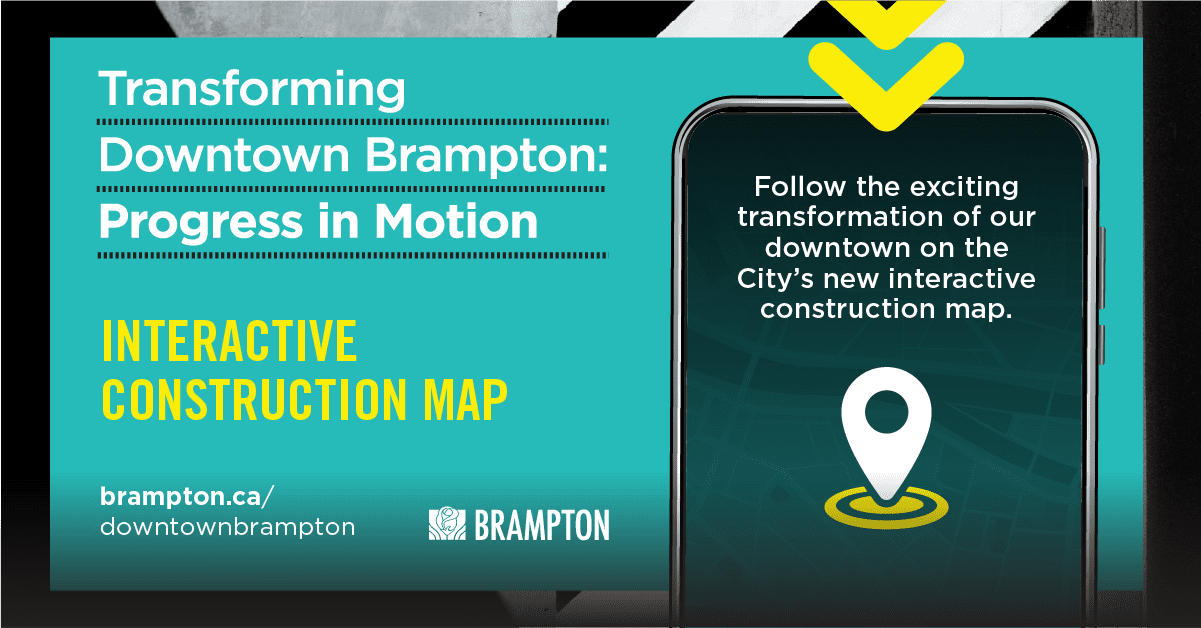 Transforming Downtown Brampton: Progress in Motion

INTERACTIVE CONSTRUCTION MAP

brampton.ca/ downtownbrampton

BRAMPTON

Follow the exciting transformation of our downtown on the City's new interactive construction map.